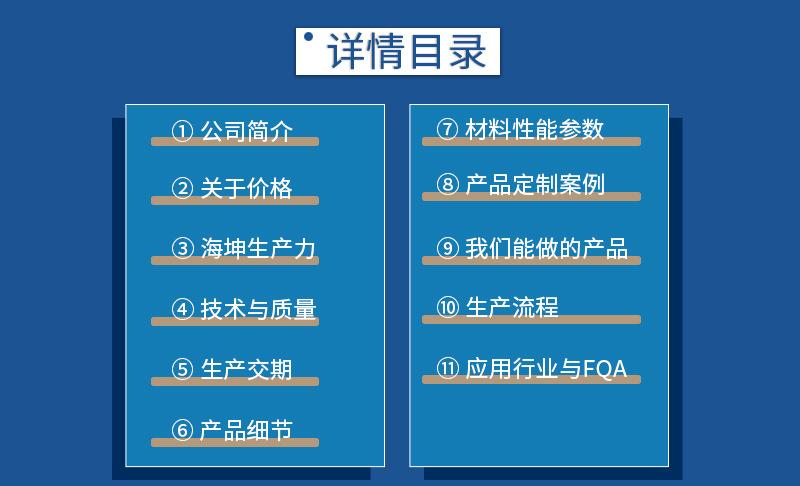 详情目录

① 公司简介

② 关于价格

③ 海坤生产力

④ 技术与质量

⑤ 生产交期

⑥ 产品细节

⑦ 材料性能参数

⑧ 产品定制案例

⑨ 我们能做的产品

⑩ 生产流程

⑪ 应用行业与FQA